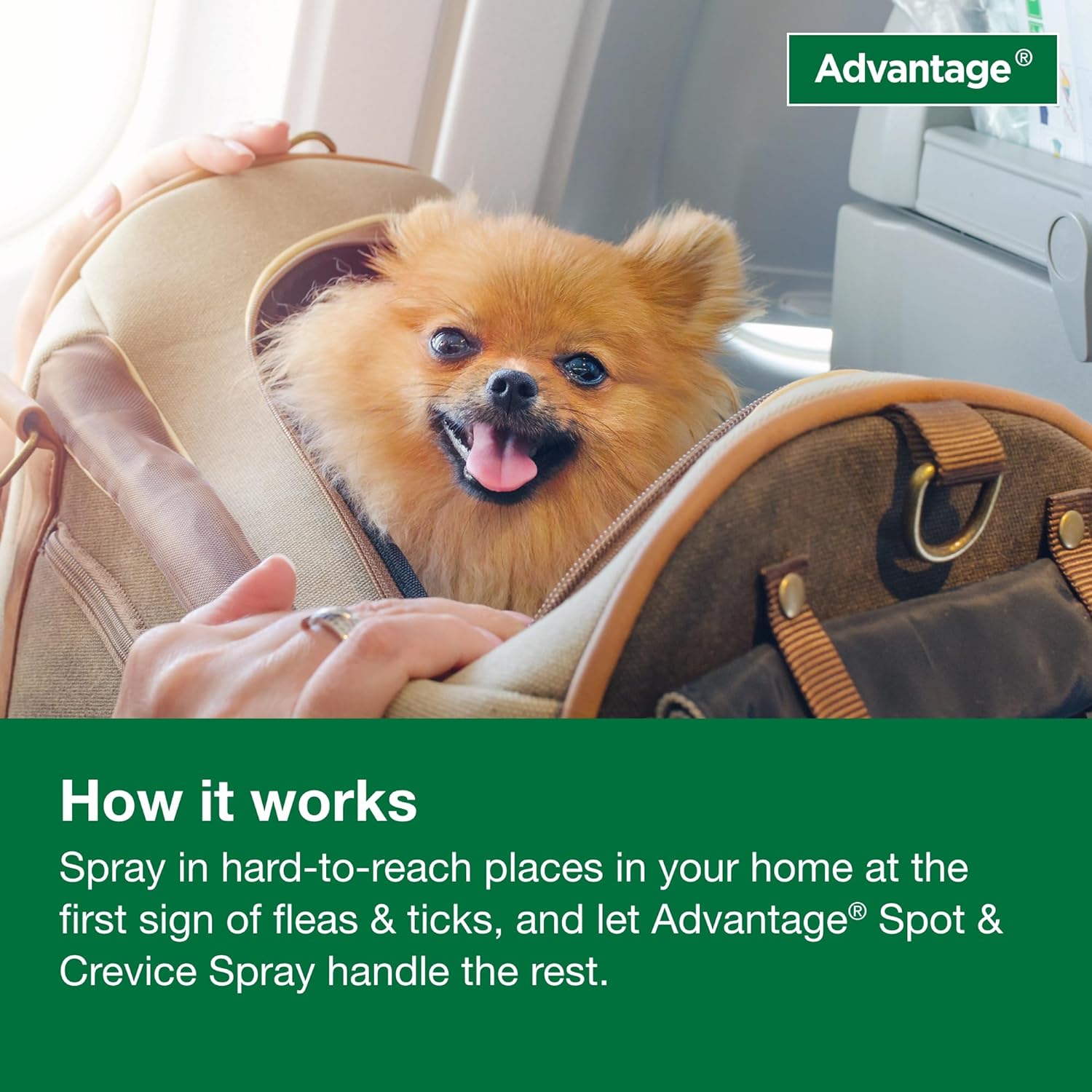 Advantage®

How it works

Spray in hard-to-reach places in your home at the first sign of fleas & ticks, and let Advantage® Spot & Crevice Spray handle the rest.